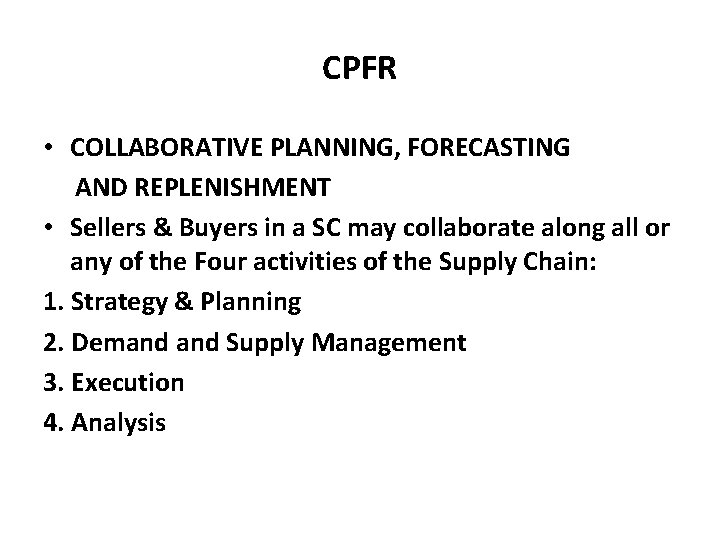 CPFR

• COLLABORATIVE PLANNING, FORECASTING AND REPLENISHMENT
• Sellers & Buyers in a SC may collaborate along all or any of the Four activities of the Supply Chain:
1. Strategy & Planning
2. Demand and Supply Management
3. Execution
4. Analysis